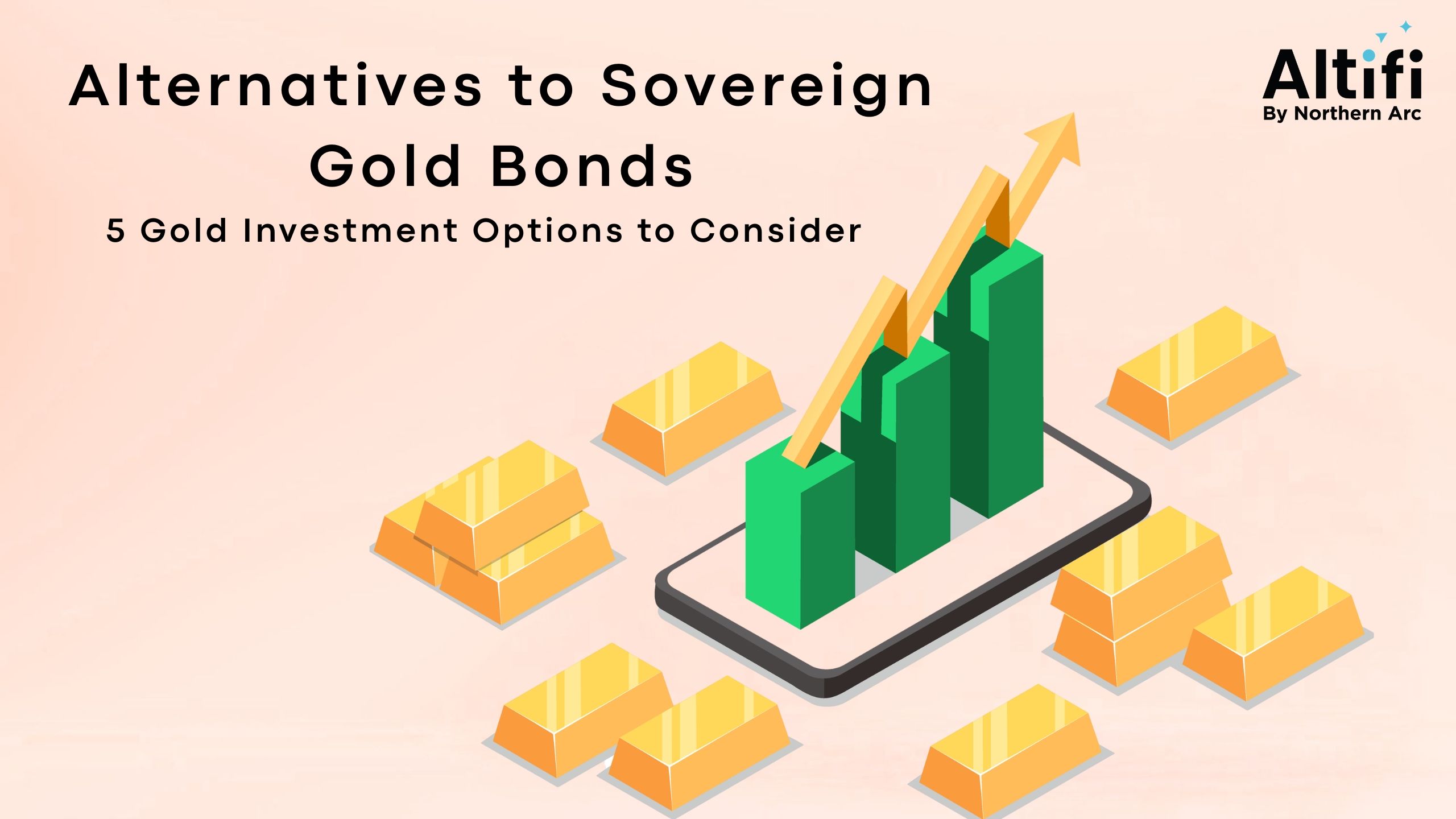 Alternatives to Sovereign Gold Bonds

5 Gold Investment Options to Consider

Altifi
By Northern Arc